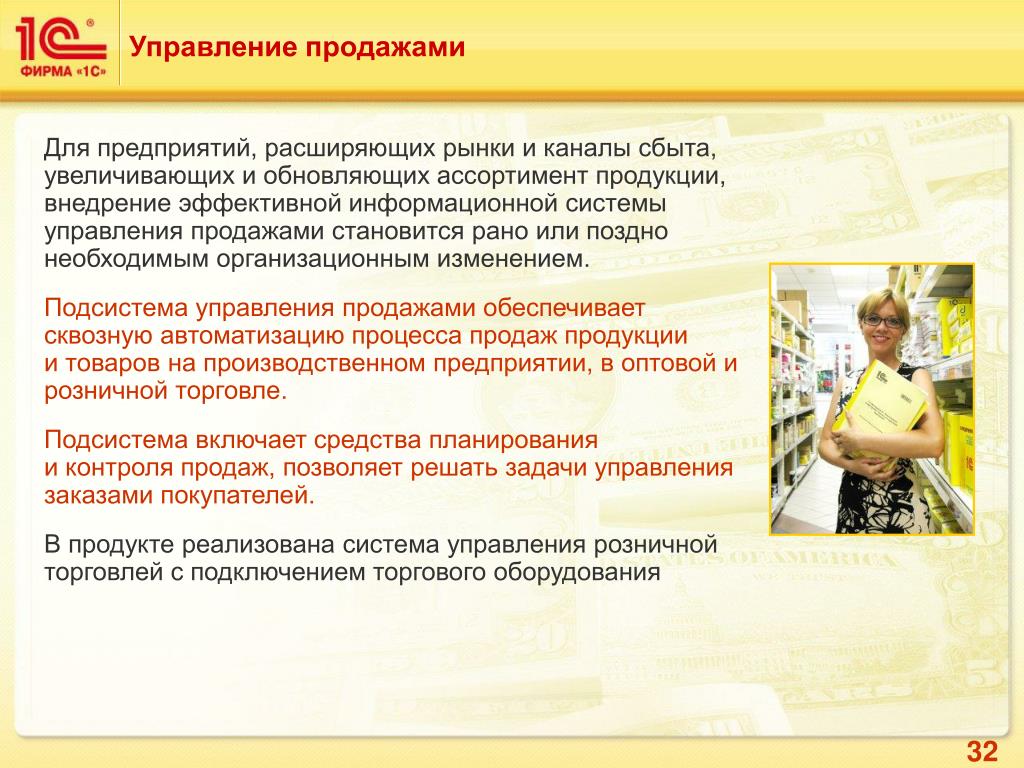 1С®
ФИРМА «1С»

Управление продажами

Для предприятий, расширяющих рынки и каналы сбыта, увеличивающих и обновляющих ассортимент продукции, внедрение эффективной информационной системы управления продажами становится рано или поздно необходимым организационным изменением.

Подсистема управления продажами обеспечивает сквозную автоматизацию процесса продаж продукции и товаров на производственном предприятии, в оптовой и розничной торговле.

Подсистема включает средства планирования и контроля продаж, позволяет решать задачи управления заказами покупателей.

В продукте реализована система управления розничной торговлей с подключением торгового оборудования

32